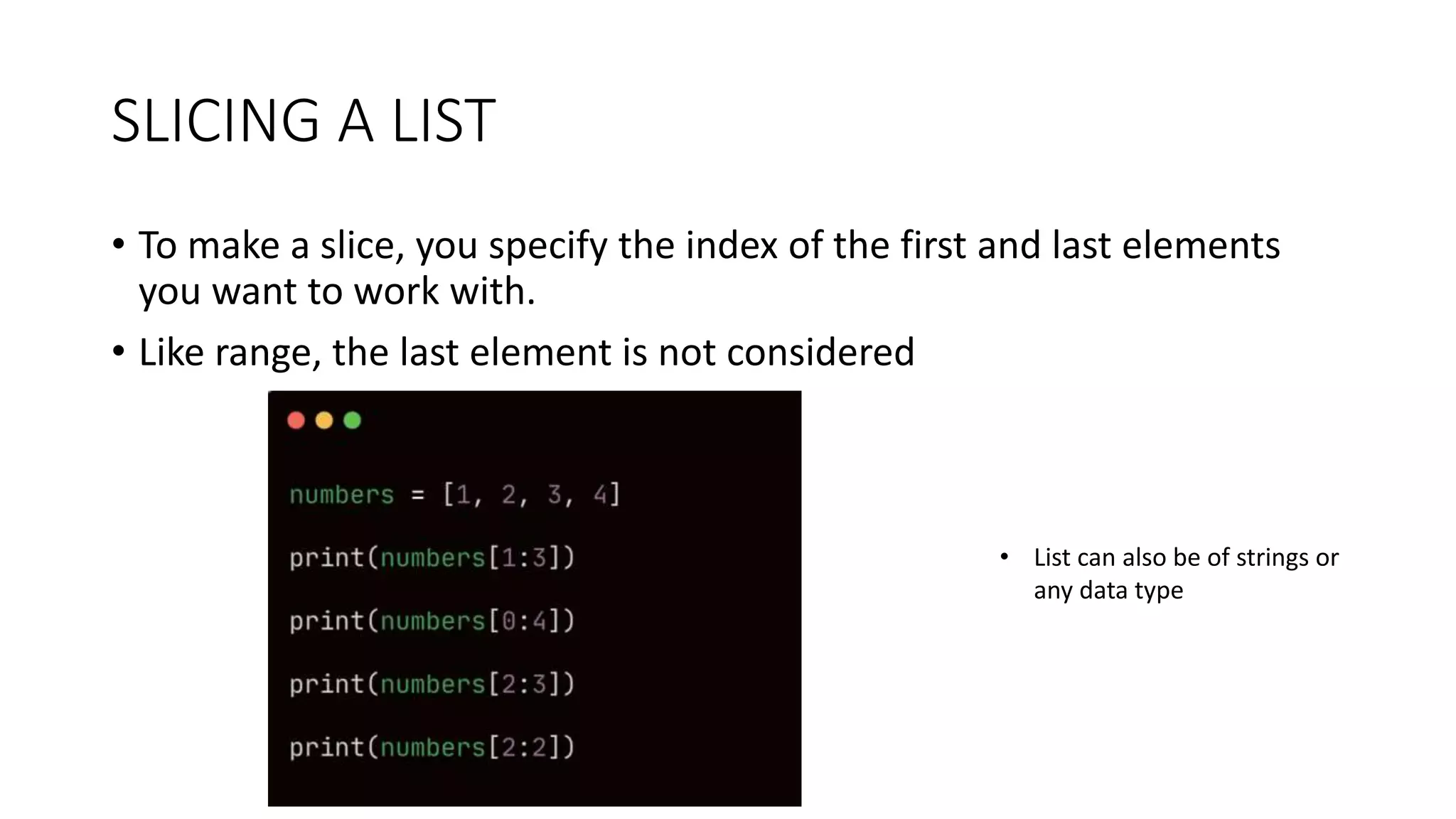 SLICING A LIST

• To make a slice, you specify the index of the first and last elements you want to work with.

• Like range, the last element is not considered

numbers = [1, 2, 3, 4]

print(numbers[1:3])

print(numbers[0:4])

print(numbers[2:3])

print(numbers[2:2])

• List can also be of strings or any data type